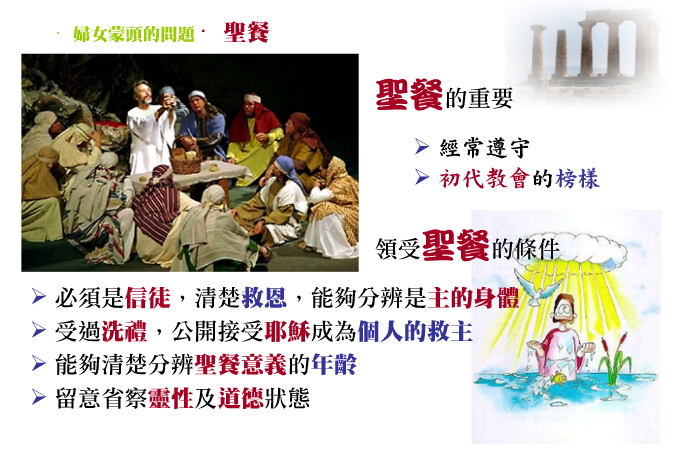 · 婦女蒙頭的問題 · 聖餐

聖餐的重要

➢ 經常遵守
➢ 初代教會的榜樣

領受聖餐的條件

➢ 必須是信徒，清楚救恩，能夠分辨是主的身體
➢ 受過洗禮，公開接受耶穌成為個人的救主
➢ 能夠清楚分辨聖餐意義的年齡
➢ 留意省察靈性及道德狀態